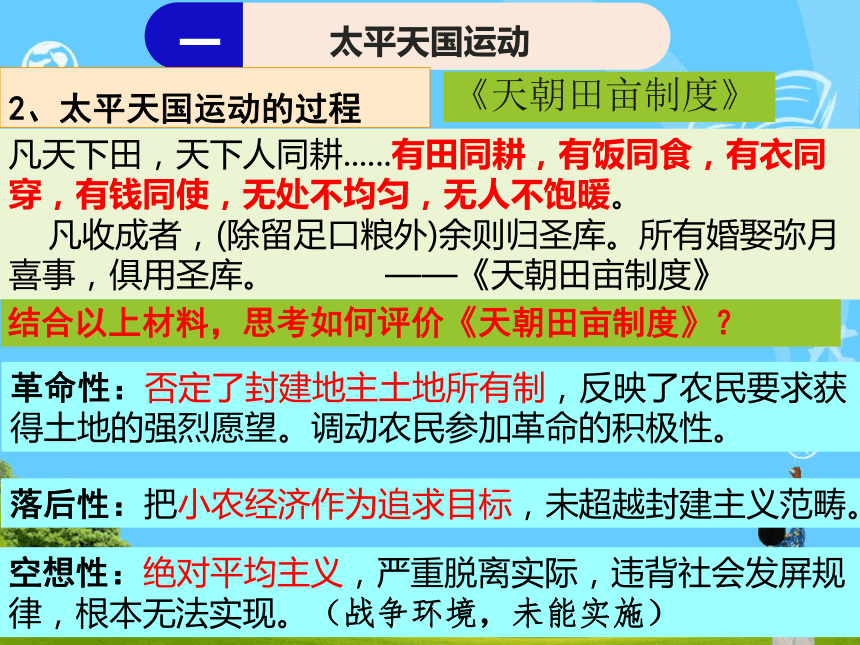 一 太平天国运动

2、太平天国运动的过程

《天朝田亩制度》

凡天下田，天下人同耕……有田同耕，有饭同食，有衣同穿，有钱同使，无处不均匀，无人不饱暖。

凡收成者，(除留足口粮外)余则归圣库。所有婚娶弥月喜事，俱用圣库。 ——《天朝田亩制度》

结合以上材料，思考如何评价《天朝田亩制度》？

革命性：否定了封建地主土地所有制，反映了农民要求获得土地的强烈愿望。调动农民参加革命的积极性。

落后性：把小农经济作为追求目标，未超越封建主义范畴。

空想性：绝对平均主义，严重脱离实际，违背社会发屏规律，根本无法实现。（战争环境，未能实施）